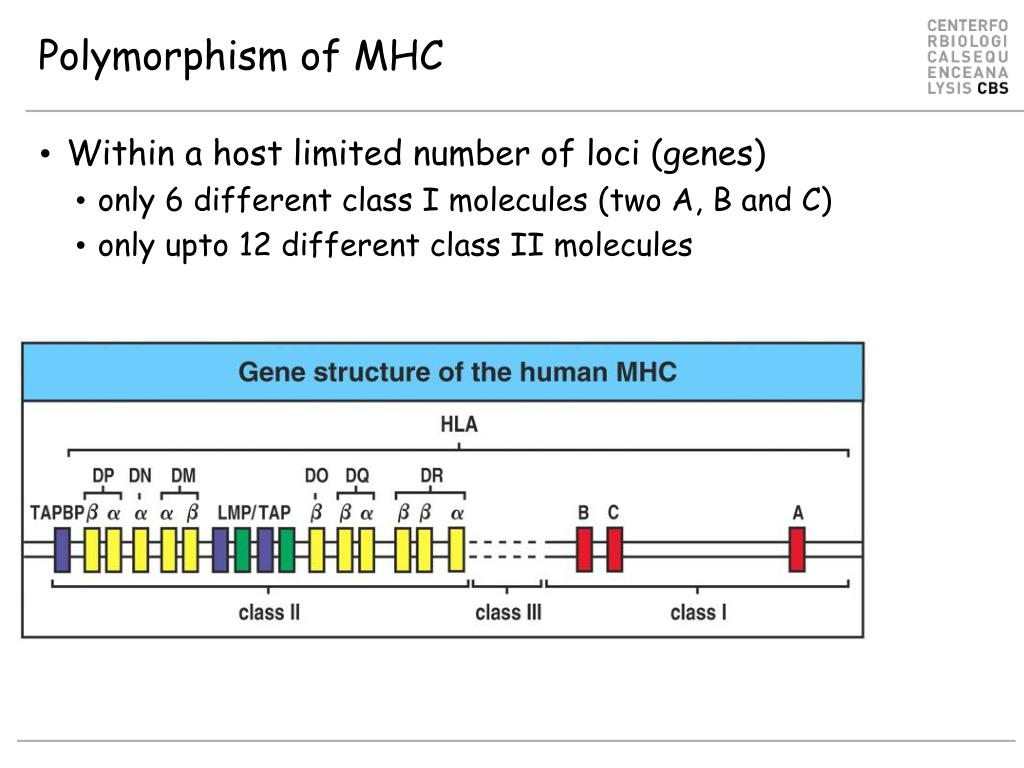 Polymorphism of MHC

CENTERFO
RBIOLOGI
CALSEQU
ENCEANA
LYSIS CBS

• Within a host limited number of loci (genes)
  • only 6 different class I molecules (two A, B and C)
  • only upto 12 different class II molecules

Gene structure of the human MHC

HLA

DP DN DM DO DQ DR

TAPBP $\beta$ $\alpha$ $\alpha$ $\alpha$ $\beta$ LMP/TAP $\beta$ $\beta$ $\alpha$ $\beta$ $\beta$ $\alpha$ B C A

class II class III class I